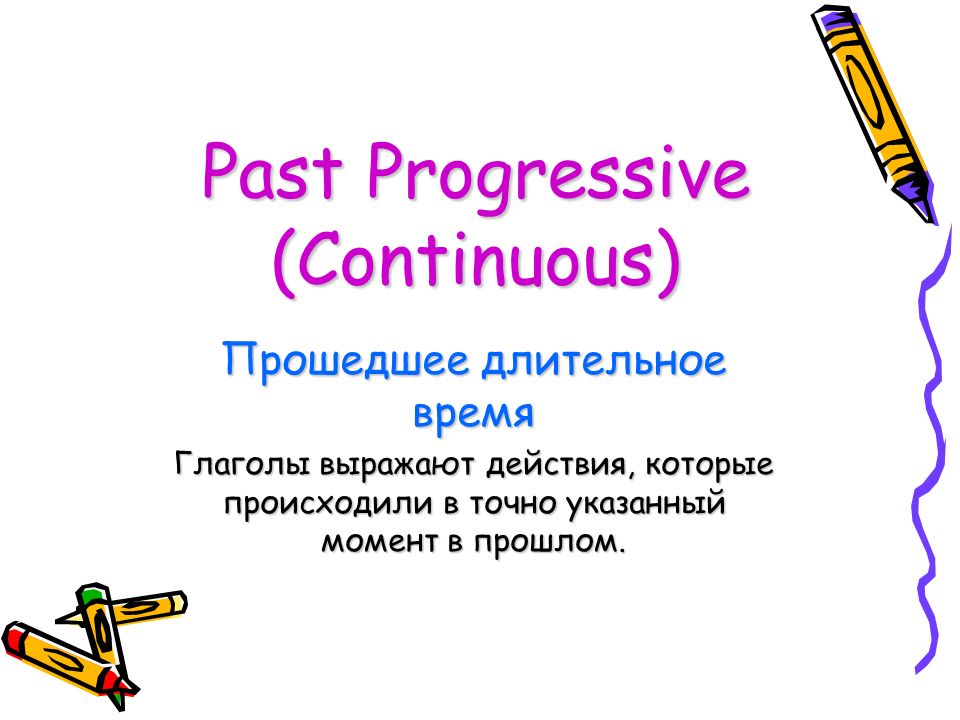 Past Progressive (Continuous)

Прошедшее длительное время

Глаголы выражают действия, которые происходили в точно указанный момент в прошлом.